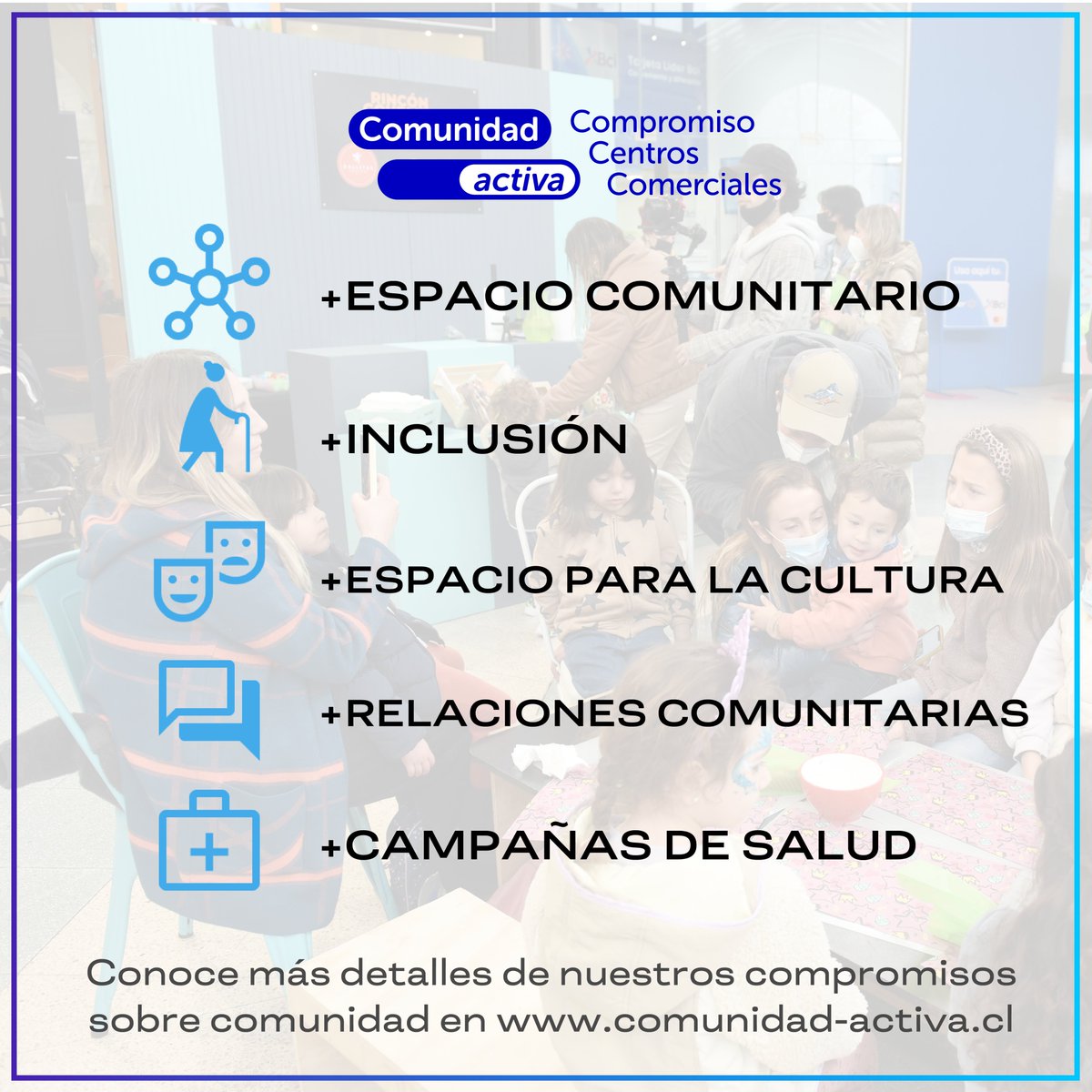 Comunidad activa Compromiso Centros Comerciales

+ESPACIO COMUNITARIO

+INCLUSIÓN

+ESPACIO PARA LA CULTURA

+RELACIONES COMUNITARIAS

+CAMPAÑAS DE SALUD

Conoce más detalles de nuestros compromisos sobre comunidad en www.comunidad-activa.cl